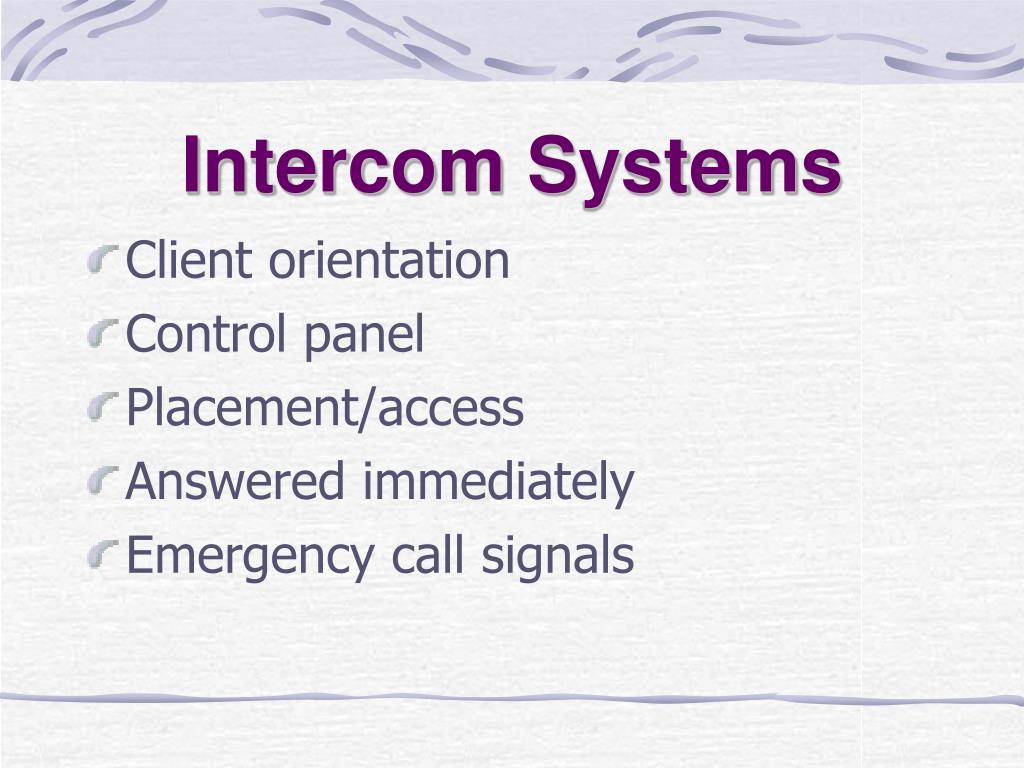 Intercom Systems

Client orientation
Control panel
Placement/access
Answered immediately
Emergency call signals